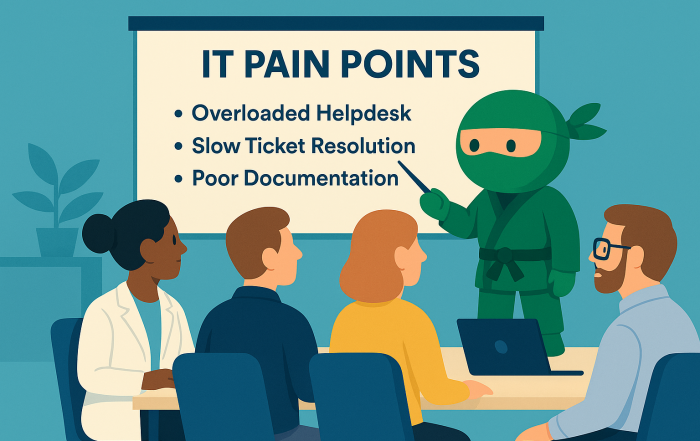 IT PAIN POINTS

• Overloaded Helpdesk
• Slow Ticket Resolution
• Poor Documentation